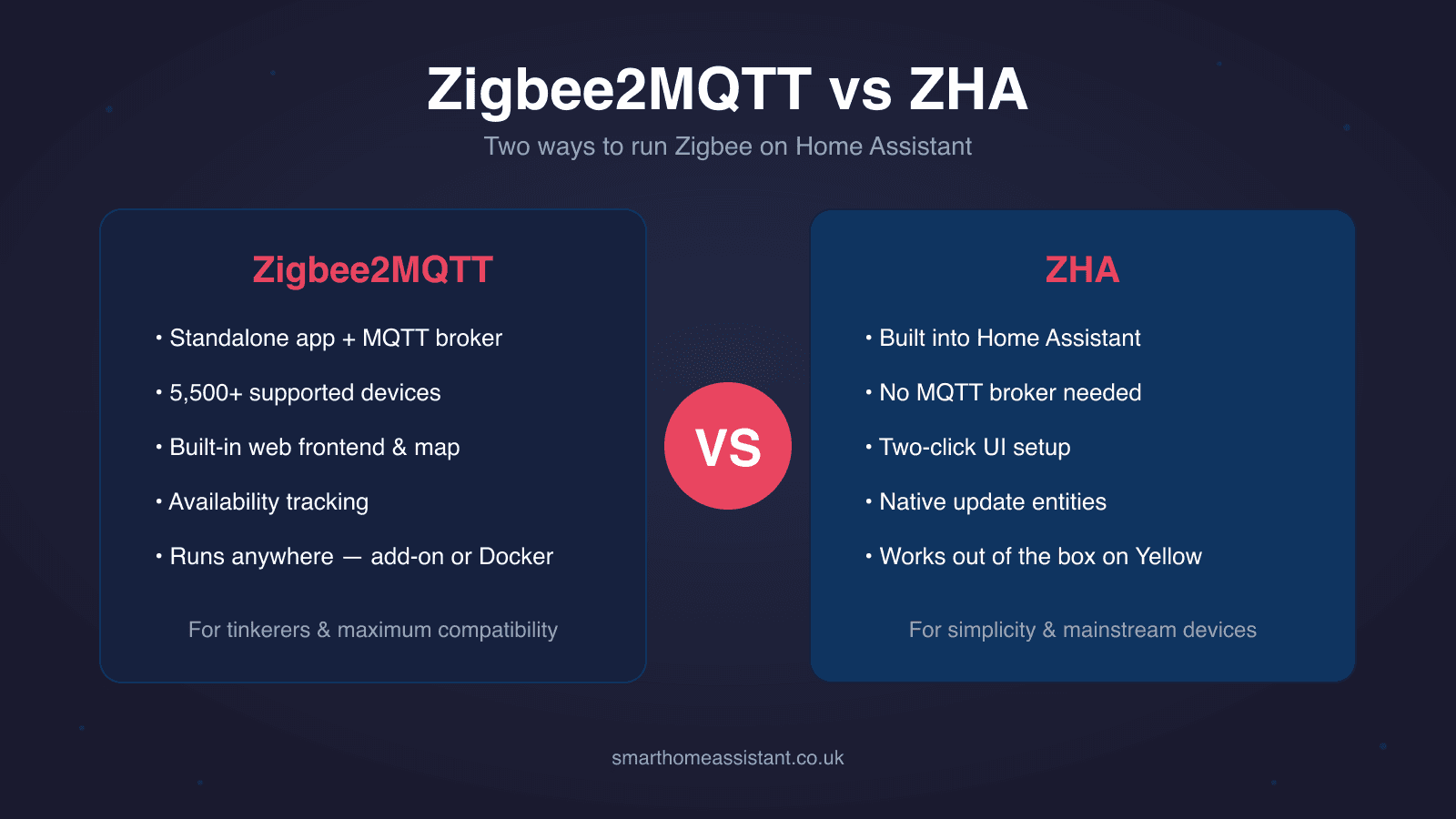 Zigbee2MQTT vs ZHA

Two ways to run Zigbee on Home Assistant

Zigbee2MQTT

• Standalone app + MQTT broker
• 5,500+ supported devices
• Built-in web frontend & map
• Availability tracking
• Runs anywhere — add-on or Docker

For tinkerers & maximum compatibility

VS

ZHA

• Built into Home Assistant
• No MQTT broker needed
• Two-click UI setup
• Native update entities
• Works out of the box on Yellow

For simplicity & mainstream devices

smarthomeassistant.co.uk